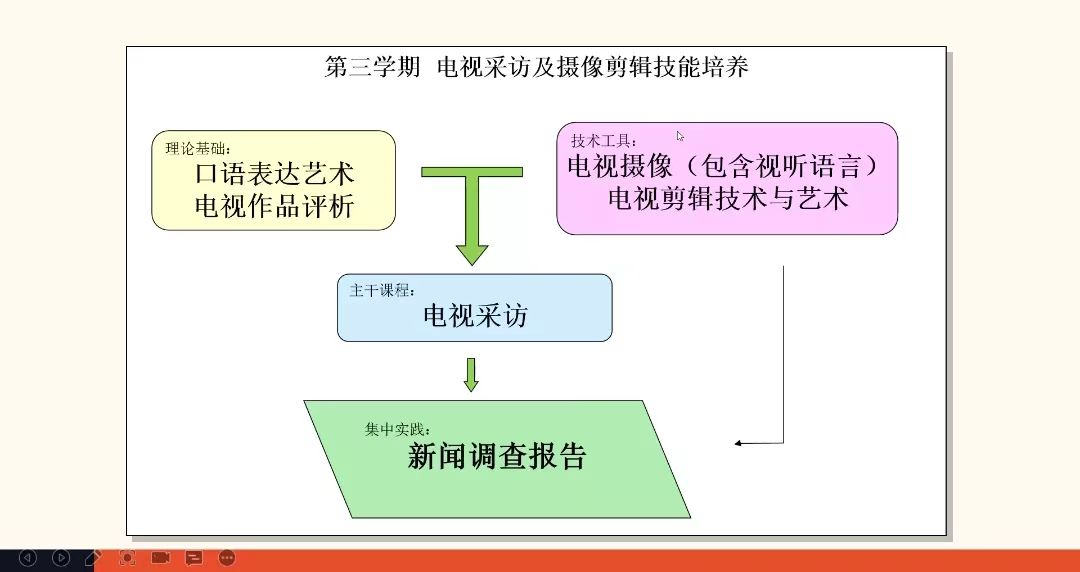 第三学期 电视采访及摄像剪辑技能培养

理论基础：
口语表达艺术
电视作品评析

技术工具：
电视摄像（包含视听语言）
电视剪辑技术与艺术

主干课程：
电视采访

集中实践：
新闻调查报告